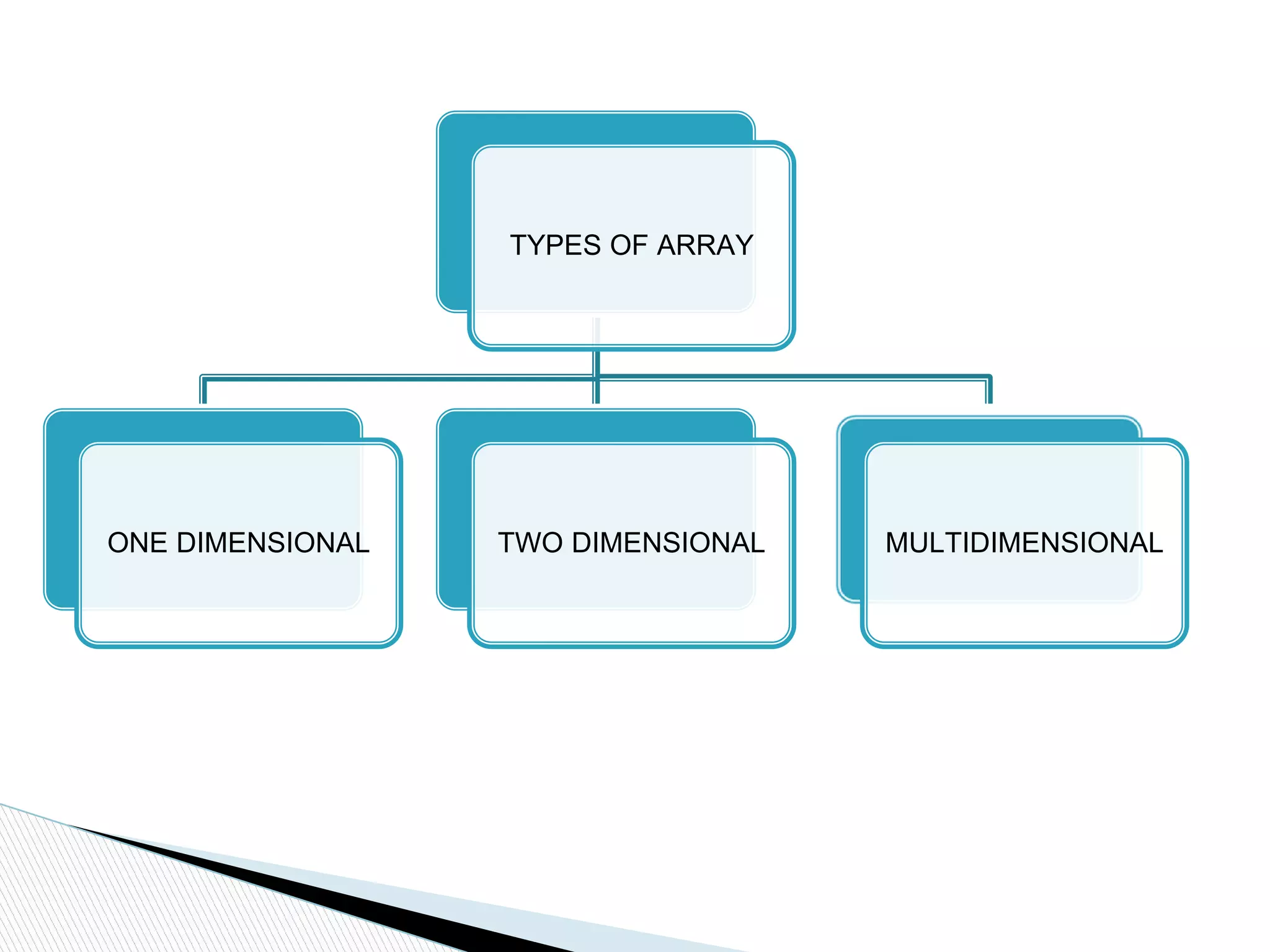 TYPES OF ARRAY

ONE DIMENSIONAL

TWO DIMENSIONAL

MULTIDIMENSIONAL